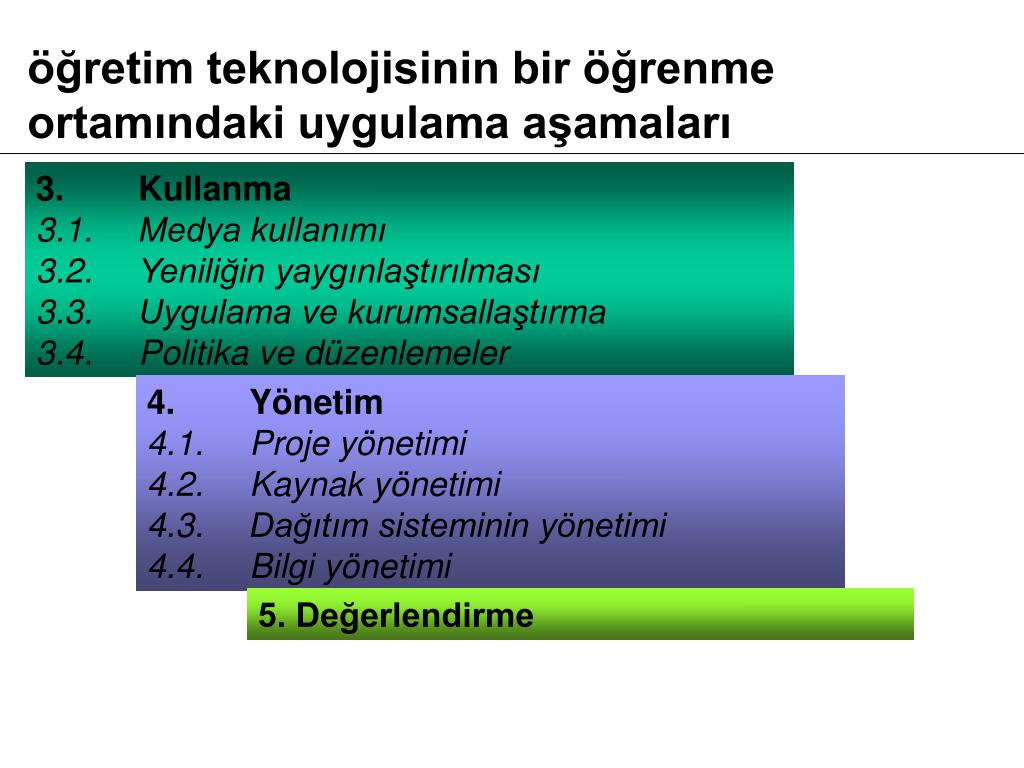 öğretim teknolojisinin bir öğrenme ortamındaki uygulama aşamaları

3. Kullanma
3.1. Medya kullanımı
3.2. Yeniliğin yaygınlaştırılması
3.3. Uygulama ve kurumsallaştırma
3.4. Politika ve düzenlemeler

4. Yönetim
4.1. Proje yönetimi
4.2. Kaynak yönetimi
4.3. Dağıtım sisteminin yönetimi
4.4. Bilgi yönetimi

5. Değerlendirme